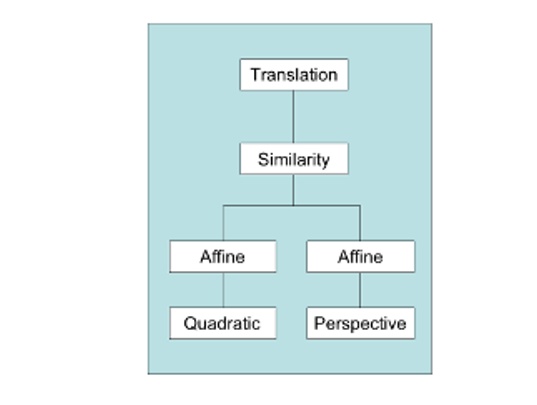 Translation

Similarity

Affine

Affine

Quadratic

Perspective